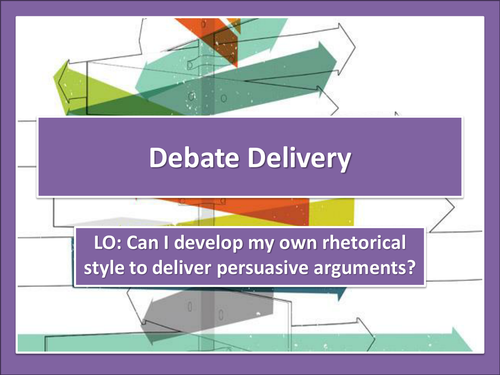 Debate Delivery

LO: Can I develop my own rhetorical style to deliver persuasive arguments?